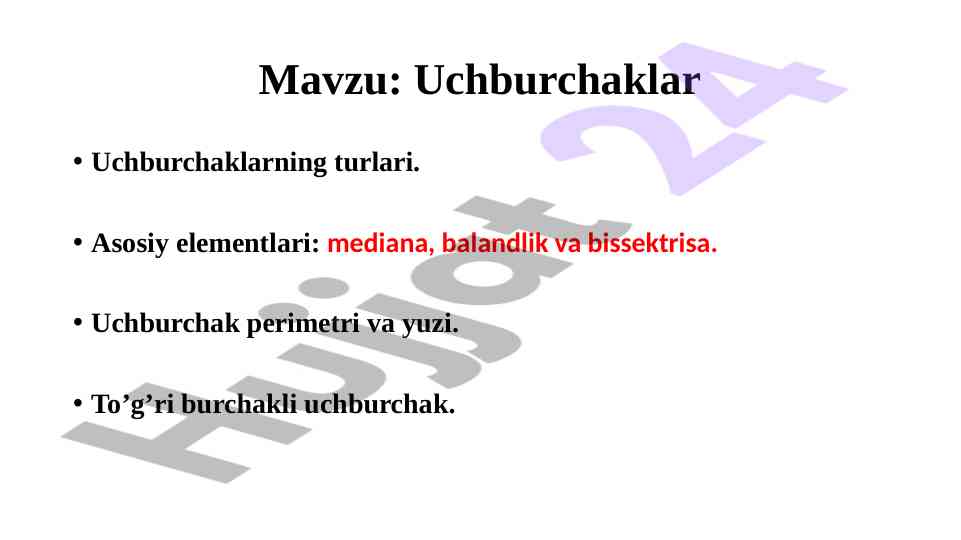 Mavzu: Uchburchaklar

• Uchburchaklarning turlari.

• Asosiy elementlari: mediana, balandlik va bissektrisa.

• Uchburchak perimetri va yuzi.

• To’g’ri burchakli uchburchak.

Hujjat 24